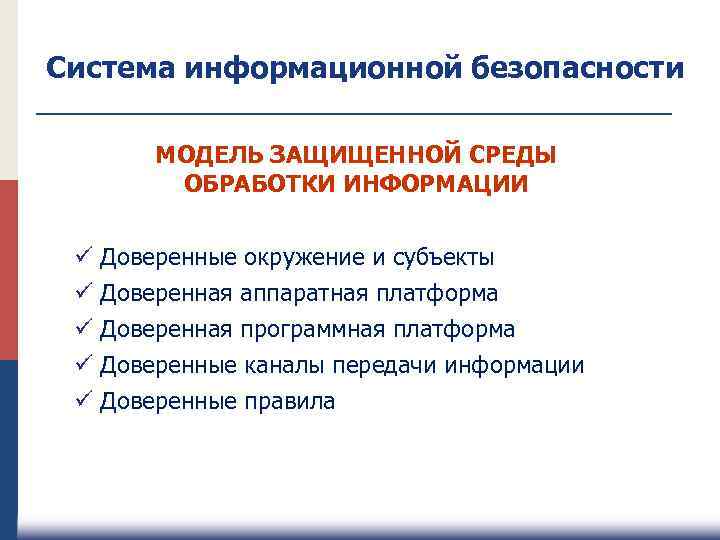 Система информационной безопасности

МОДЕЛЬ ЗАЩИЩЕННОЙ СРЕДЫ ОБРАБОТКИ ИНФОРМАЦИИ

✓ Доверенные окружение и субъекты
✓ Доверенная аппаратная платформа
✓ Доверенная программная платформа
✓ Доверенные каналы передачи информации
✓ Доверенные правила